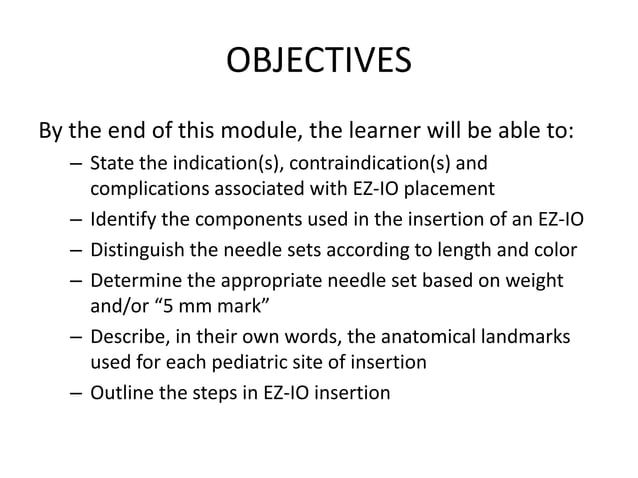 OBJECTIVES

By the end of this module, the learner will be able to:

– State the indication(s), contraindication(s) and complications associated with EZ-IO placement
– Identify the components used in the insertion of an EZ-IO
– Distinguish the needle sets according to length and color
– Determine the appropriate needle set based on weight and/or “5 mm mark”
– Describe, in their own words, the anatomical landmarks used for each pediatric site of insertion
– Outline the steps in EZ-IO insertion